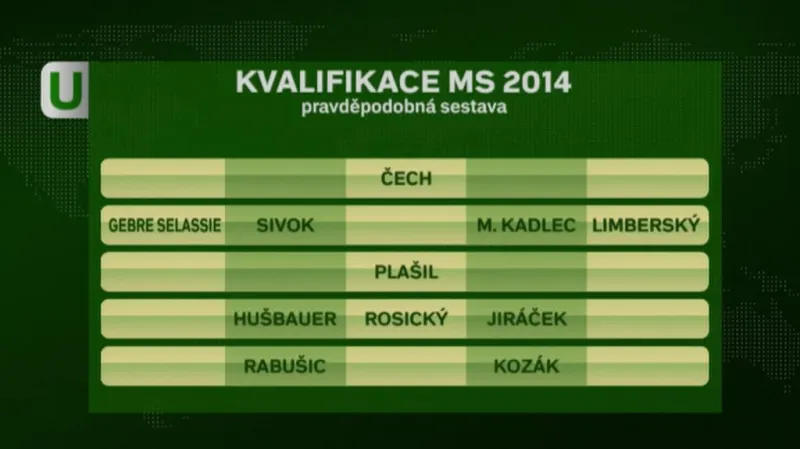 U

KVALIFIKACE MS 2014
pravděpodobná sestava

ČECH

GEBRE SELASSIE SIVOK M. KADLEC LIMBERSKÝ

PLAŠIL

HUŠBAUER ROSICKÝ JIRÁČEK

RABUŠIC KOZÁK